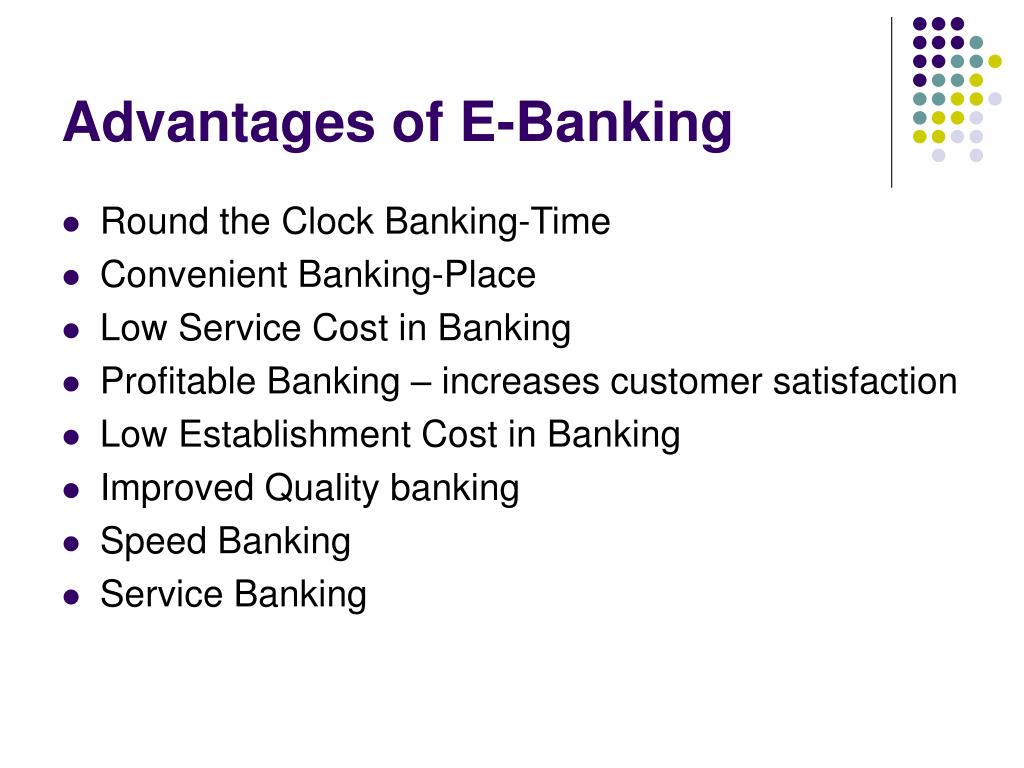 Advantages of E-Banking

- Round the Clock Banking-Time
- Convenient Banking-Place
- Low Service Cost in Banking
- Profitable Banking – increases customer satisfaction
- Low Establishment Cost in Banking
- Improved Quality banking
- Speed Banking
- Service Banking